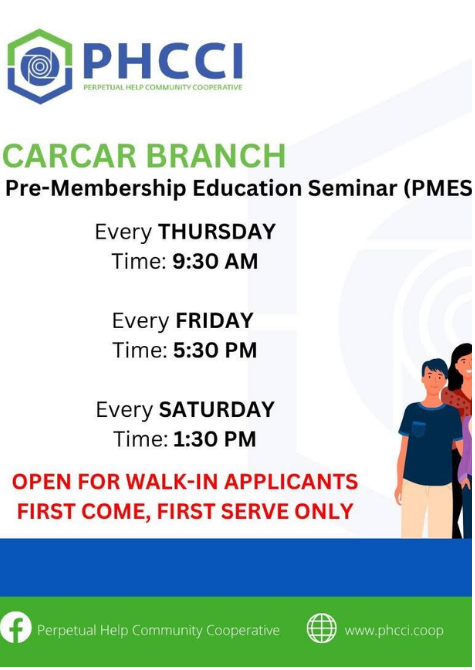 PHCCI
PERPETUAL HELP COMMUNITY COOPERATIVE

CARCAR BRANCH
Pre-Membership Education Seminar (PMES

Every THURSDAY
Time: 9:30 AM

Every FRIDAY
Time: 5:30 PM

Every SATURDAY
Time: 1:30 PM

OPEN FOR WALK-IN APPLICANTS
FIRST COME, FIRST SERVE ONLY

Perpetual Help Community Cooperative
www.phcci.coop